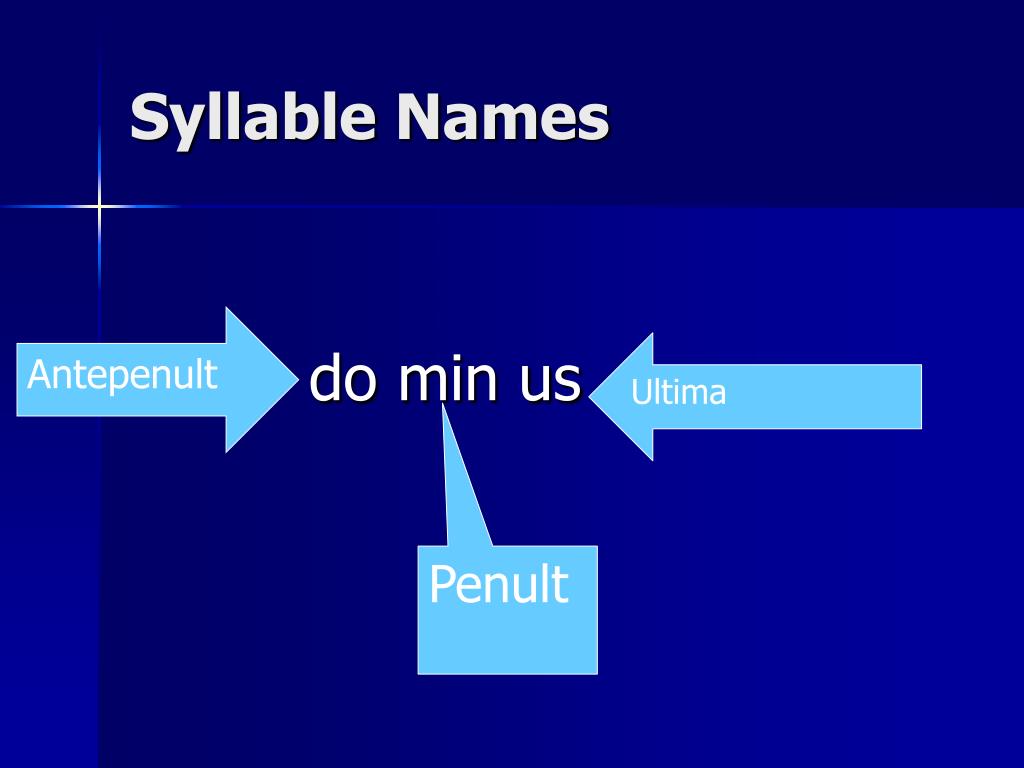 Syllable Names

Antepenult

do min us

Ultima

Penult